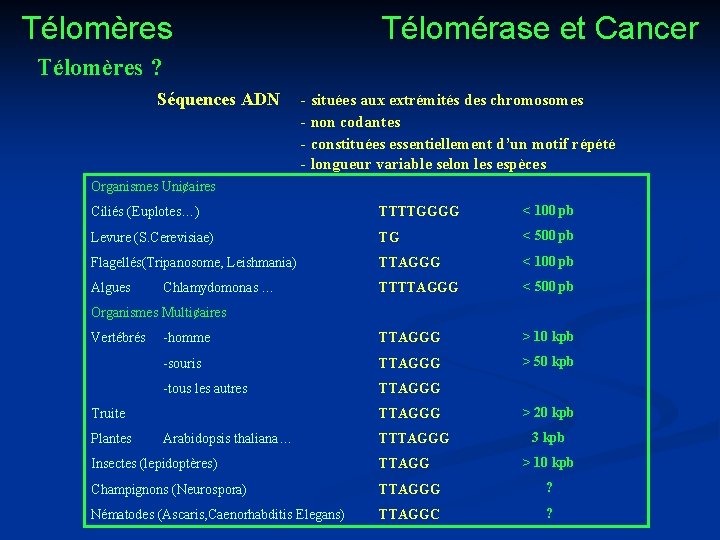 Télomères Télomérase et Cancer

Télomères ?

Séquences ADN - situées aux extrémités des chromosomes
- non codantes
- constituées essentiellement d'un motif répété
- longueur variable selon les espèces

| | | | |
|---|---|---|---|
| Organismes Uni¢aires | | | |
| Ciliés (Euplotes…) | | TTTTGGGG | < 100 pb |
| Levure (S.Cerevisiae) | | TG | < 500 pb |
| Flagellés(Tripanosome, Leishmania) | | TTAGGG | < 100 pb |
| Algues | Chlamydomonas … | TTTTAGGG | < 500 pb |
| Organismes Multi¢aires | | | |
| Vertébrés | -homme | TTAGGG | > 10 kpb |
| | -souris | TTAGGG | > 50 kpb |
| | -tous les autres | TTAGGG | |
| Truite | | TTAGGG | > 20 kpb |
| Plantes | Arabidopsis thaliana… | TTTAGGG | 3 kpb |
| Insectes (lepidoptères) | | TTAGG | > 10 kpb |
| Champignons (Neurospora) | | TTAGGG | ? |
| Nématodes (Ascaris,Caenorhabditis Elegans) | | TTAGGC | ? |